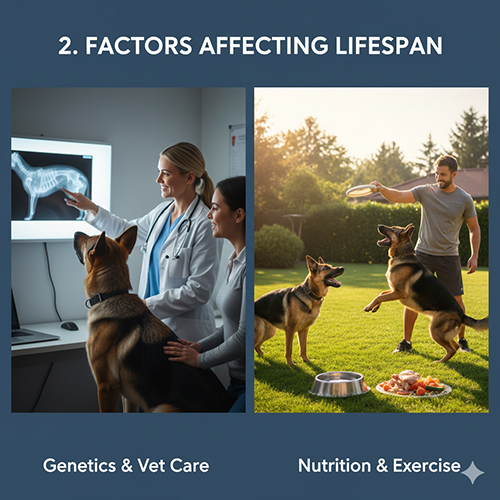 2. FACTORS AFFECTING LIFESPAN

Genetics & Vet Care

Nutrition & Exercise